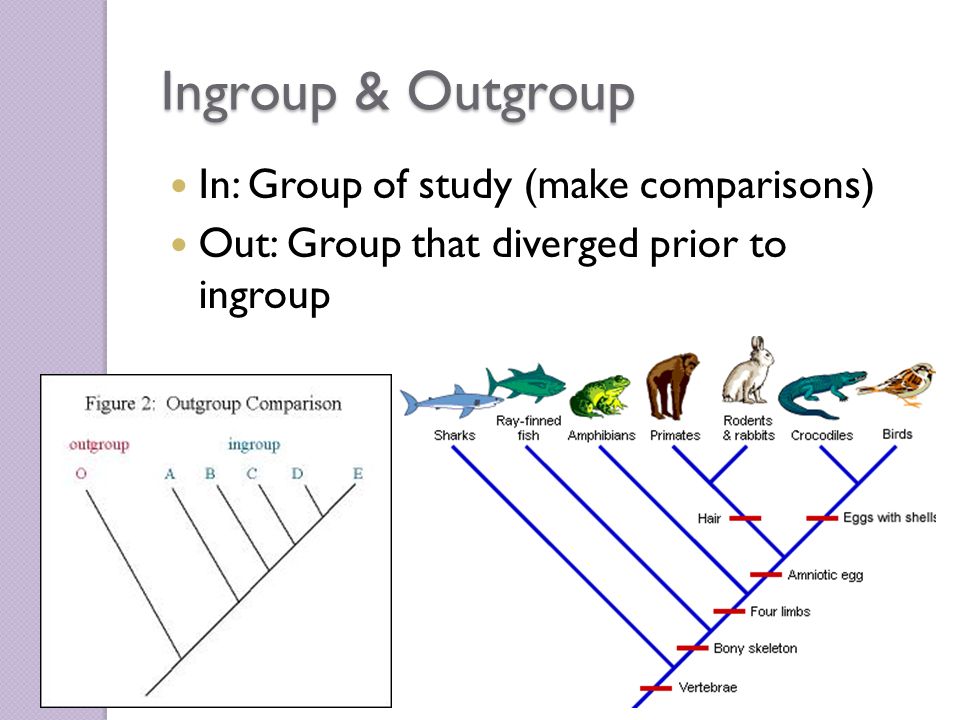 Ingroup & Outgroup

In: Group of study (make comparisons)
Out: Group that diverged prior to ingroup

Figure 2: Outgroup Comparison
outgroup
ingroup
O A B C D E

Sharks
Ray-finned fish
Amphibians
Primates
Rodents & rabbits
Crocodiles
Birds
Hair
Eggs with shells
Amniotic egg
Four limbs
Bony skeleton
Vertebrae